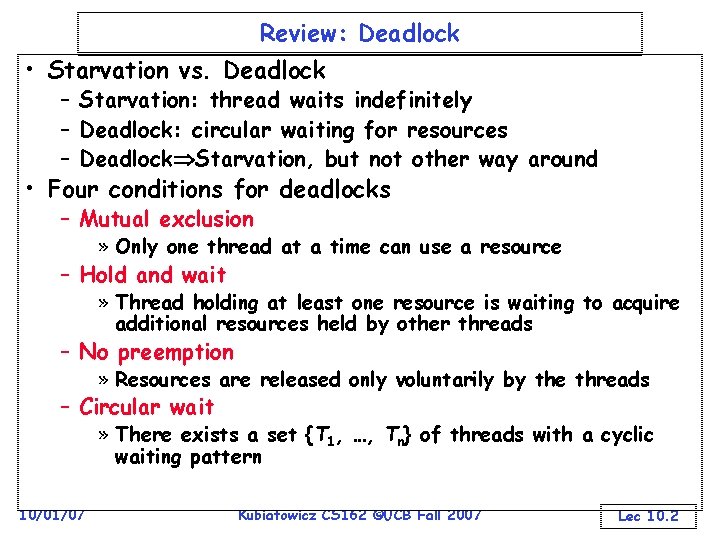 Review: Deadlock

• Starvation vs. Deadlock
– Starvation: thread waits indefinitely
– Deadlock: circular waiting for resources
– Deadlock$\Rightarrow$Starvation, but not other way around

• Four conditions for deadlocks
– Mutual exclusion
» Only one thread at a time can use a resource
– Hold and wait
» Thread holding at least one resource is waiting to acquire additional resources held by other threads
– No preemption
» Resources are released only voluntarily by the threads
– Circular wait
» There exists a set $\{T_1, \ldots, T_n\}$ of threads with a cyclic waiting pattern

10/01/07 Kubiatowicz CS162 ©UCB Fall 2007 Lec 10.2